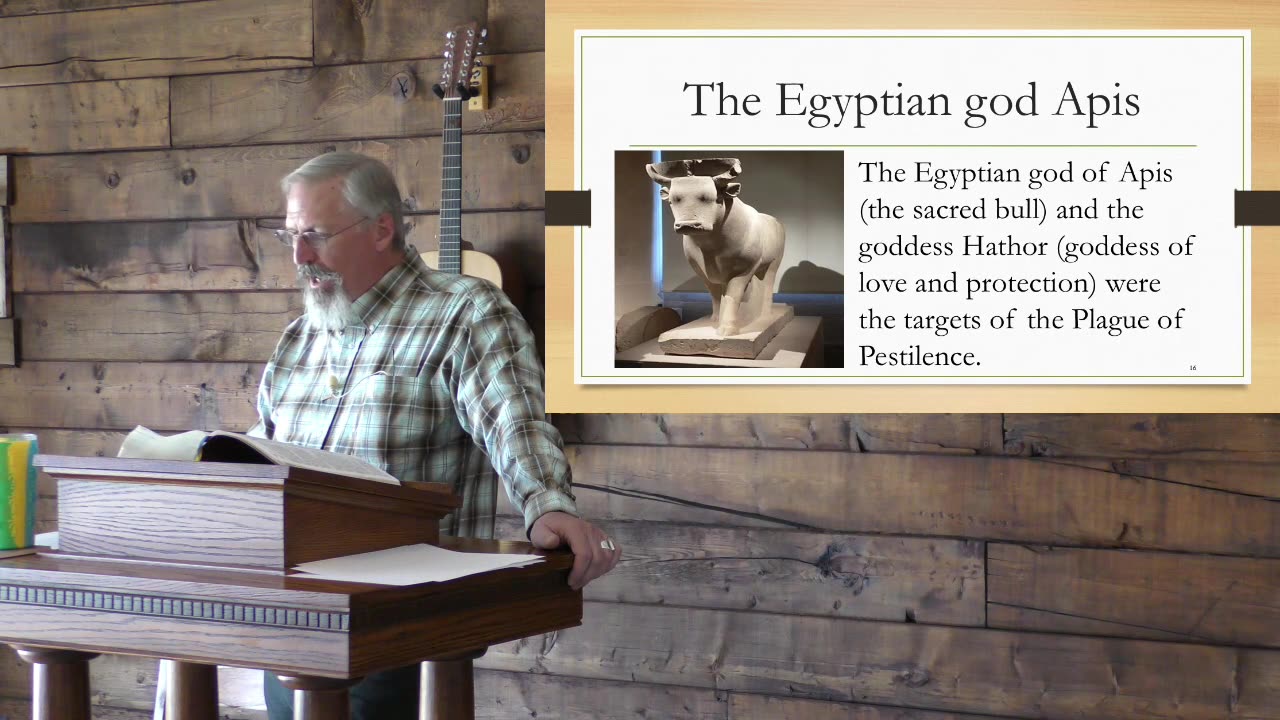 The Egyptian god Apis

The Egyptian god of Apis (the sacred bull) and the goddess Hathor (goddess of love and protection) were the targets of the Plague of Pestilence.

16